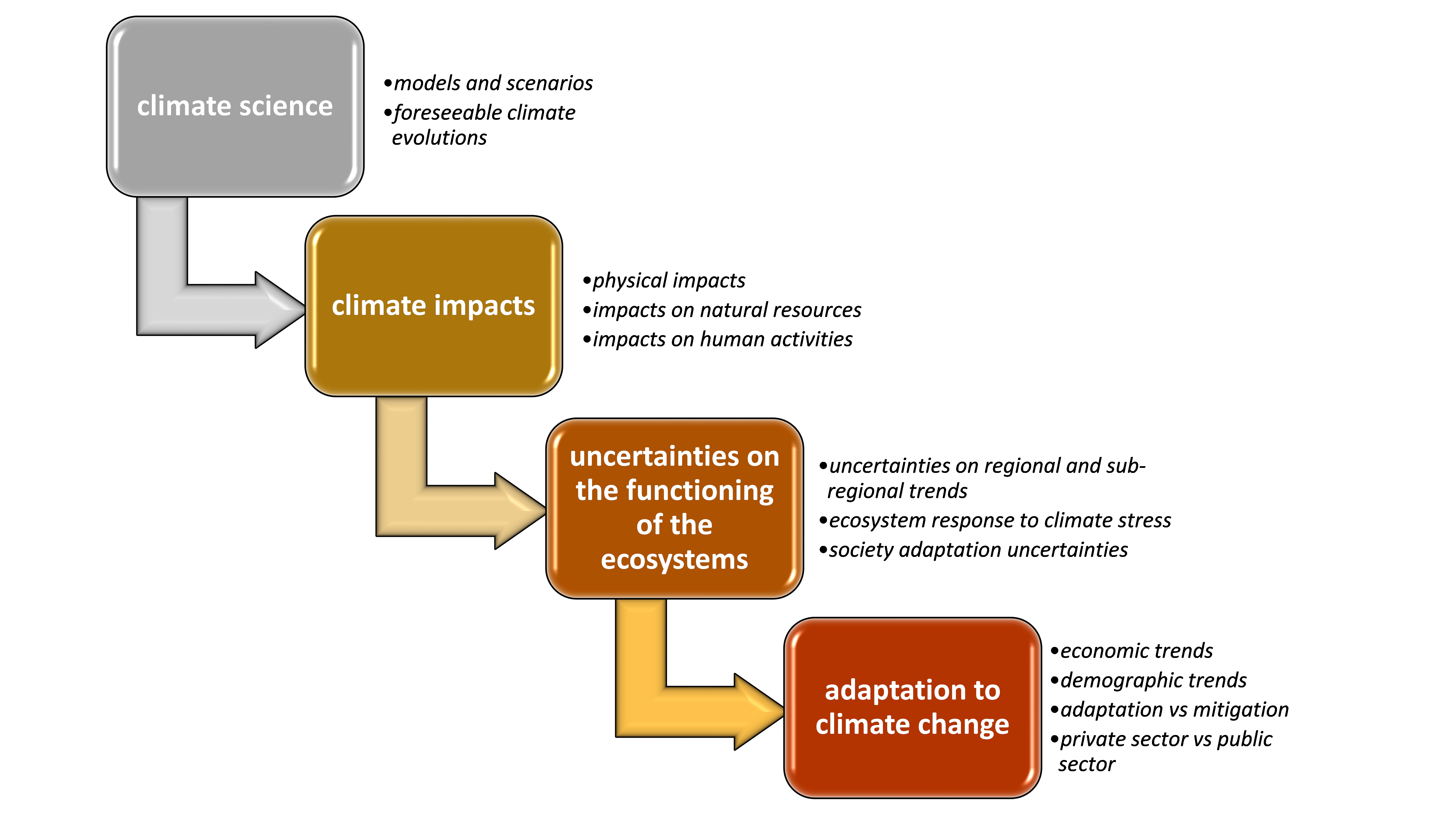 climate science

•models and scenarios
•foreseeable climate evolutions

climate impacts

•physical impacts
•impacts on natural resources
•impacts on human activities

uncertainties on the functioning of the ecosystems

•uncertainties on regional and sub-regional trends
•ecosystem response to climate stress
•society adaptation uncertainties

adaptation to climate change

•economic trends
•demographic trends
•adaptation vs mitigation
•private sector vs public sector